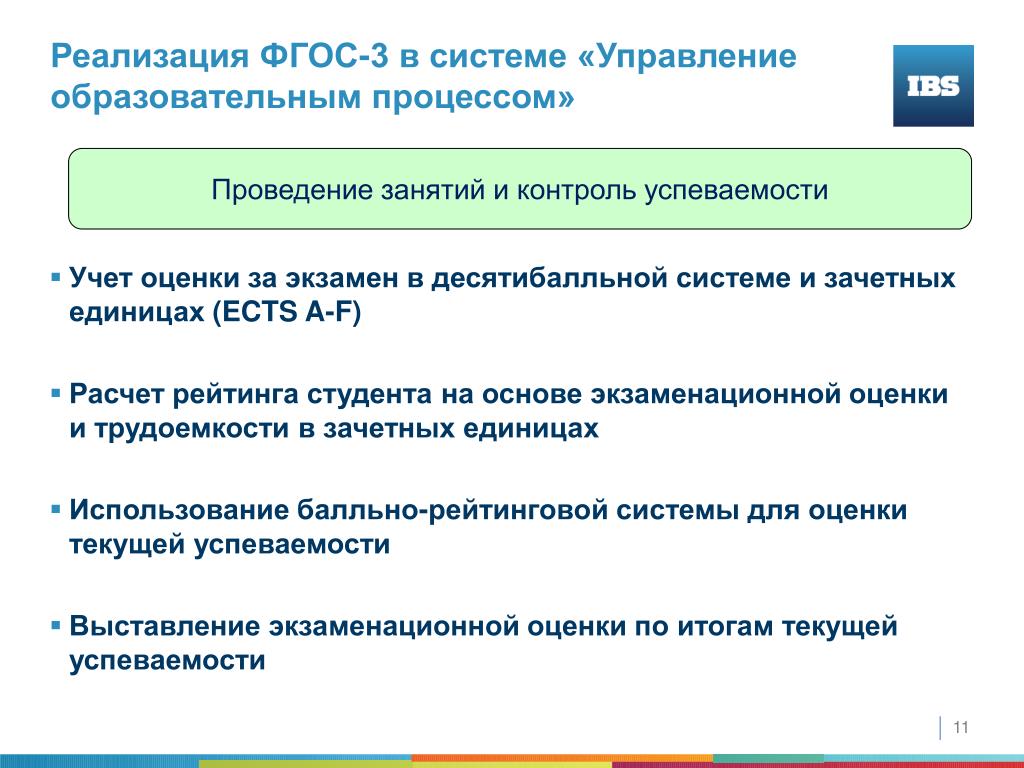 Реализация ФГОС-3 в системе «Управление образовательным процессом»

IBS

Проведение занятий и контроль успеваемости

▪ Учет оценки за экзамен в десятибалльной системе и зачетных единицах (ECTS A-F)

▪ Расчет рейтинга студента на основе экзаменационной оценки и трудоемкости в зачетных единицах

▪ Использование балльно-рейтинговой системы для оценки текущей успеваемости

▪ Выставление экзаменационной оценки по итогам текущей успеваемости

11